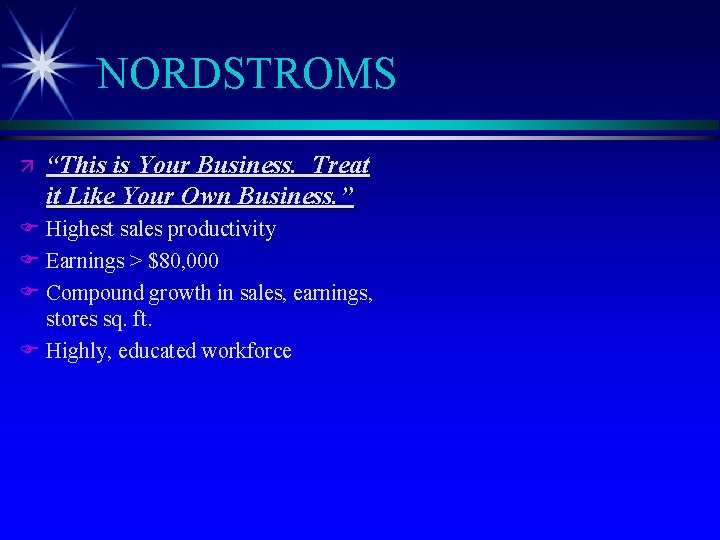 NORDSTROMS

“This is Your Business. Treat it Like Your Own Business.”

Highest sales productivity

Earnings > \$80,000

Compound growth in sales, earnings, stores sq. ft.

Highly, educated workforce